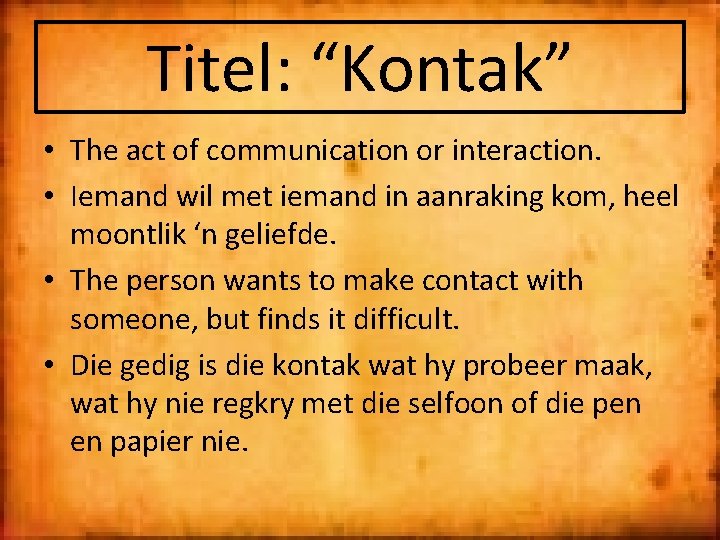 Titel: “Kontak”

• The act of communication or interaction.
• Iemand wil met iemand in aanraking kom, heel moontlik ‘n geliefde.
• The person wants to make contact with someone, but finds it difficult.
• Die gedig is die kontak wat hy probeer maak, wat hy nie regkry met die selfoon of die pen en papier nie.